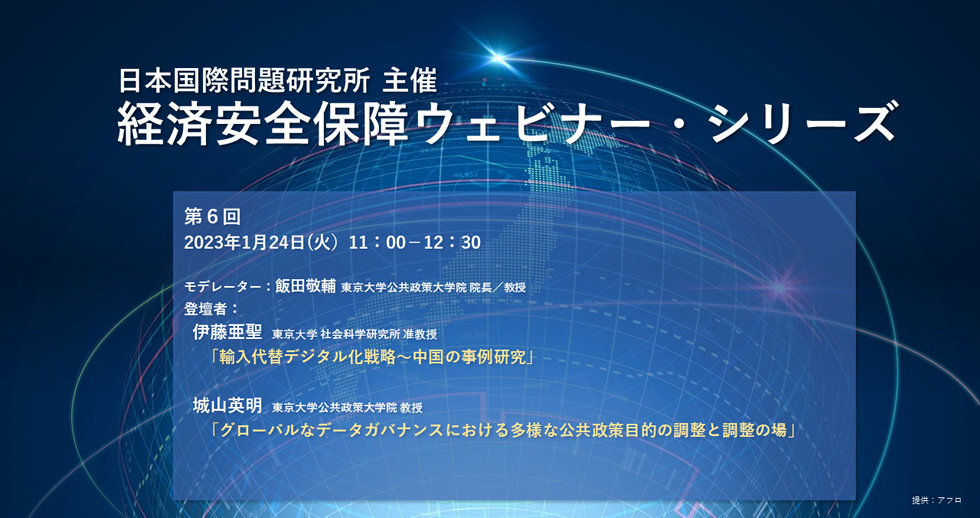 日本国際問題研究所 主催
経済安全保障ウェビナー・シリーズ

第６回
2023年1月24日(火) 11：00－12：30

モデレーター：飯田敬輔 東京大学公共政策大学院 院長／教授
登壇者：
伊藤亜聖 東京大学 社会科学研究所 准教授
「輸入代替デジタル化戦略～中国の事例研究」

城山英明 東京大学公共政策大学院 教授
「グローバルなデータガバナンスにおける多様な公共政策目的の調整と調整の場」

提供：アフロ